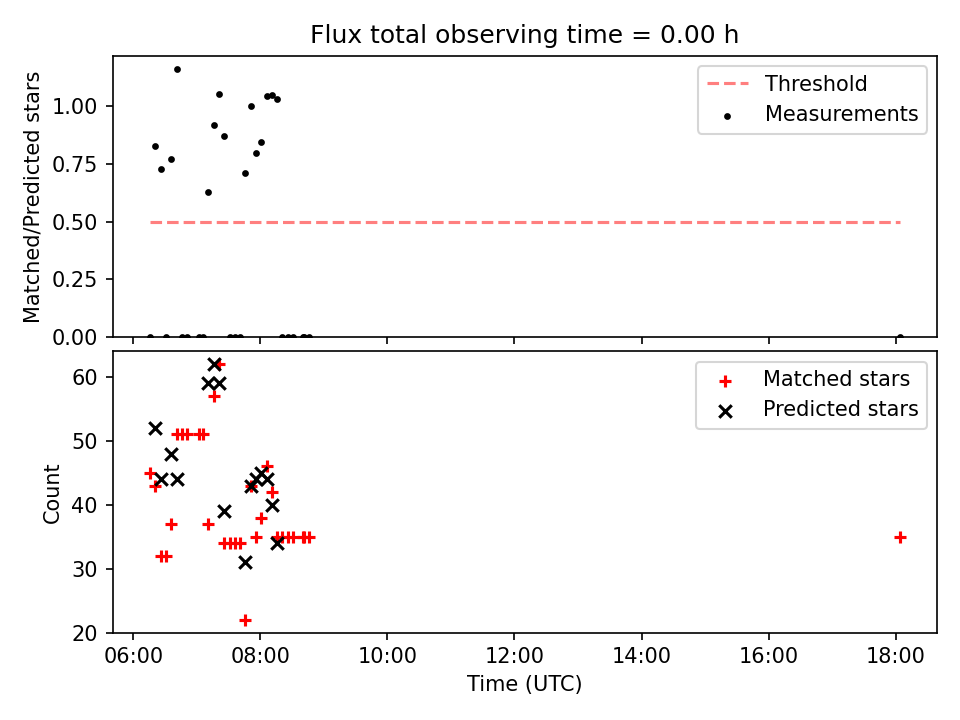 Flux total observing time = 0.00 h

Matched/Predicted stars

1.00
0.75
0.50
0.25
0.00

Threshold
Measurements

Count

60
50
40
30
20

Matched stars
Predicted stars

06:00
08:00
10:00
12:00
14:00
16:00
18:00

Time (UTC)